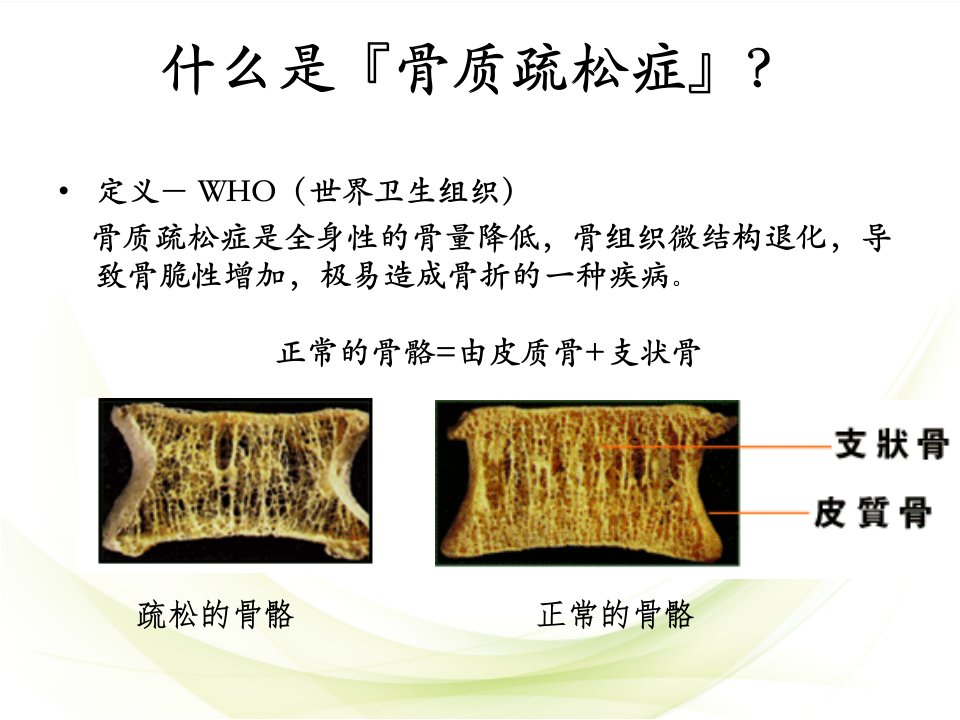 什么是『骨质疏松症』？

• 定义－ WHO（世界卫生组织）
骨质疏松症是全身性的骨量降低，骨组织微结构退化，导致骨脆性增加，极易造成骨折的一种疾病。

正常的骨骼=由皮质骨+支状骨

支狀骨

皮質骨

疏松的骨骼

正常的骨骼